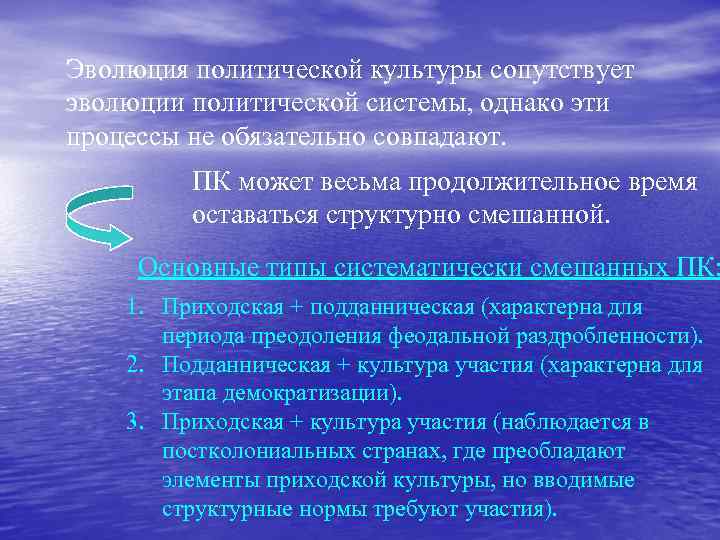 Эволюция политической культуры сопутствует эволюции политической системы, однако эти процессы не обязательно совпадают.

ПК может весьма продолжительное время оставаться структурно смешанной.

Основные типы систематически смешанных ПК:

1. Приходская + подданническая (характерна для периода преодоления феодальной раздробленности).
2. Подданническая + культура участия (характерна для этапа демократизации).
3. Приходская + культура участия (наблюдается в постколониальных странах, где преобладают элементы приходской культуры, но вводимые структурные нормы требуют участия).